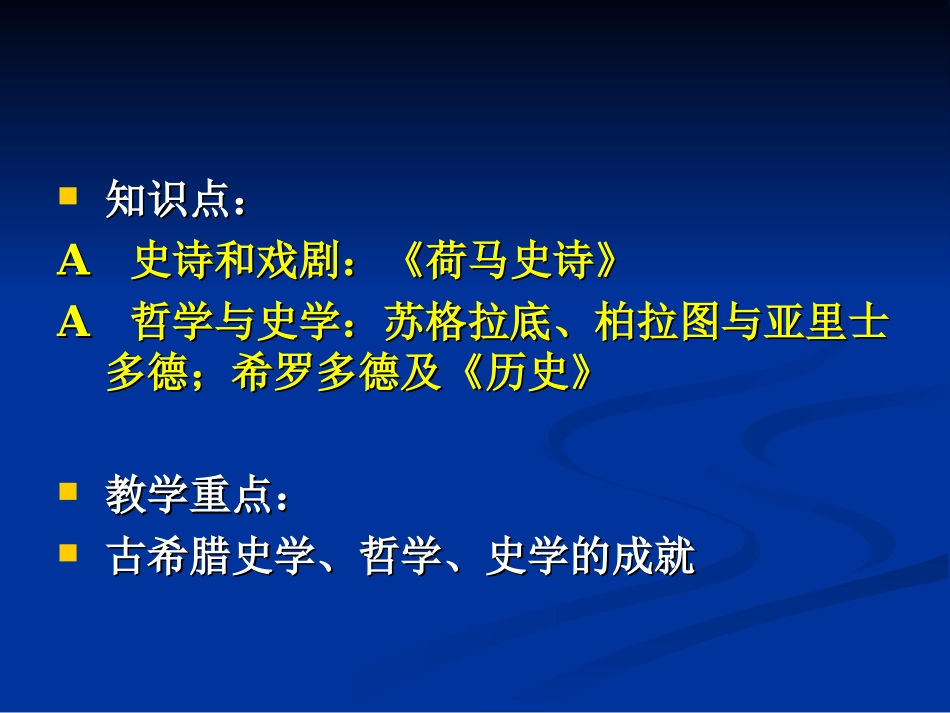 知识点：

A 史诗和戏剧：《荷马史诗》

A 哲学与史学：苏格拉底、柏拉图与亚里士多德；希罗多德及《历史》

教学重点：

古希腊史学、哲学、史学的成就